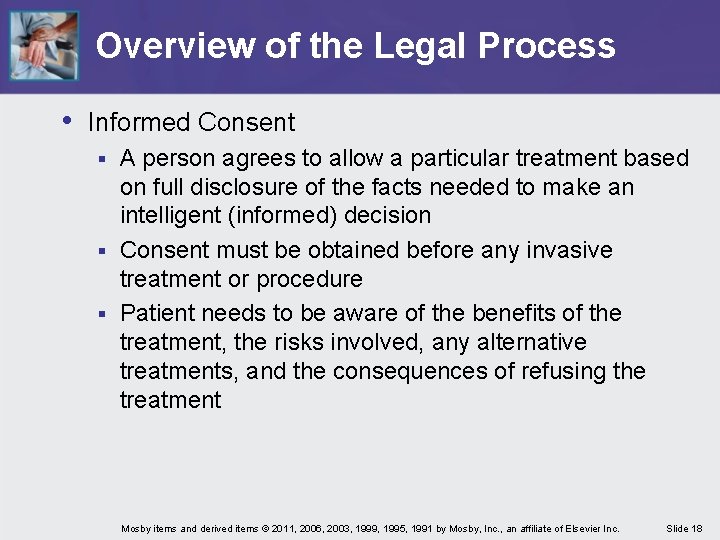 Overview of the Legal Process

• Informed Consent
▪ A person agrees to allow a particular treatment based on full disclosure of the facts needed to make an intelligent (informed) decision
▪ Consent must be obtained before any invasive treatment or procedure
▪ Patient needs to be aware of the benefits of the treatment, the risks involved, any alternative treatments, and the consequences of refusing the treatment

Mosby items and derived items © 2011, 2006, 2003, 1999, 1995, 1991 by Mosby, Inc., an affiliate of Elsevier Inc. Slide 18